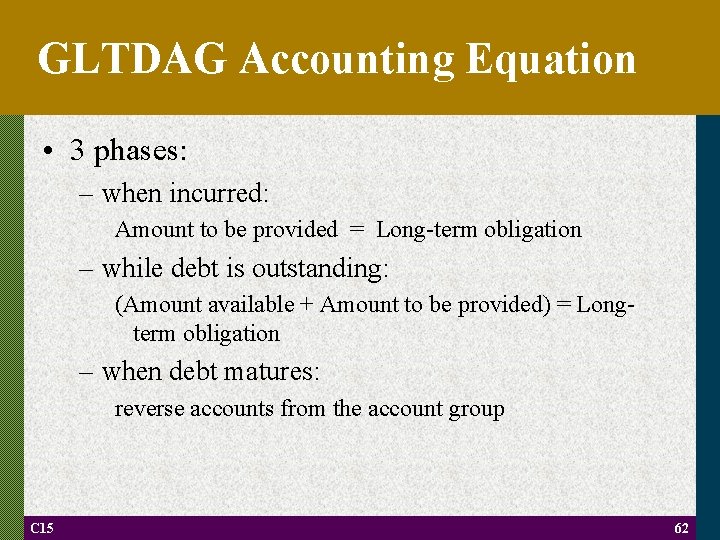 GLTDAG Accounting Equation

• 3 phases:

– when incurred:

Amount to be provided = Long-term obligation

– while debt is outstanding:

(Amount available + Amount to be provided) = Long-term obligation

– when debt matures:

reverse accounts from the account group

C15

62